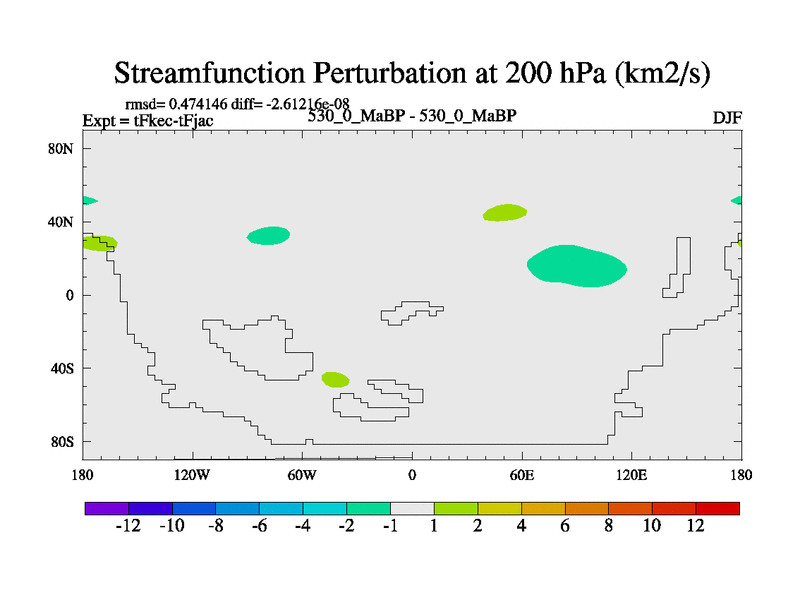 Streamfunction Perturbation at 200 hPa (km2/s)

rmsd= 0.474146 diff= -2.61216e-08
Expt = tFkec-tFjac
530_0_MaBP - 530_0_MaBP
DJF

80N
40N
0
40S
80S

180
120W
60W
0
60E
120E
180

-12 -10 -8 -6 -4 -2 -1 1 2 4 6 8 10 12